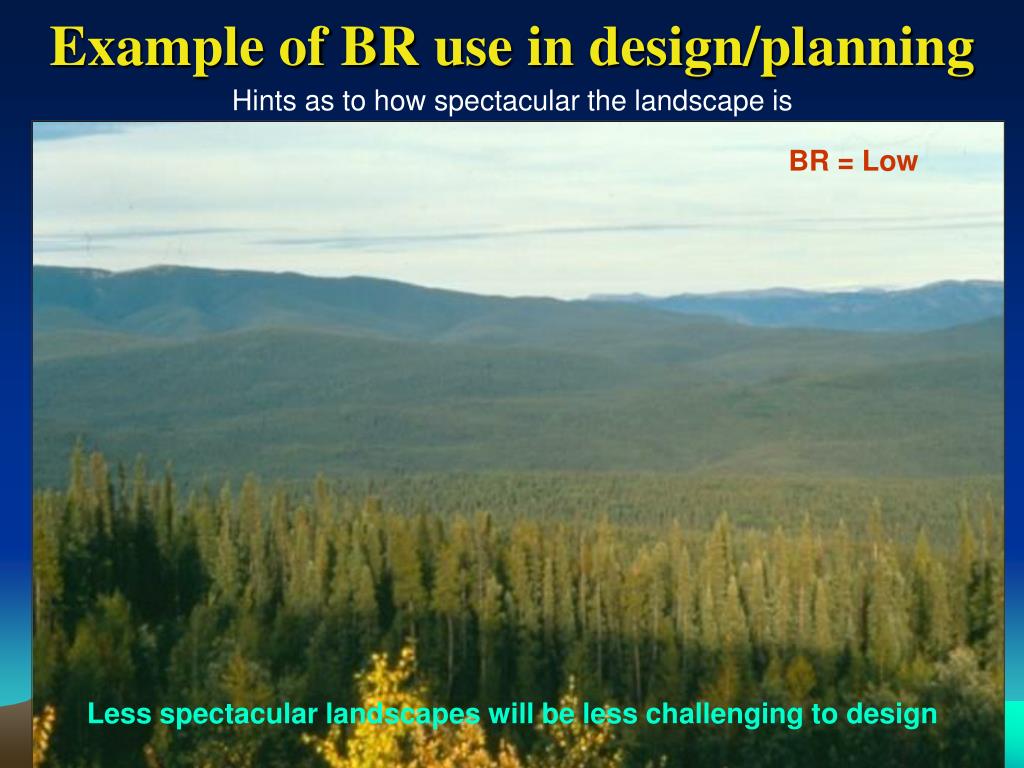 Example of BR use in design/planning

Hints as to how spectacular the landscape is

BR = Low

Less spectacular landscapes will be less challenging to design